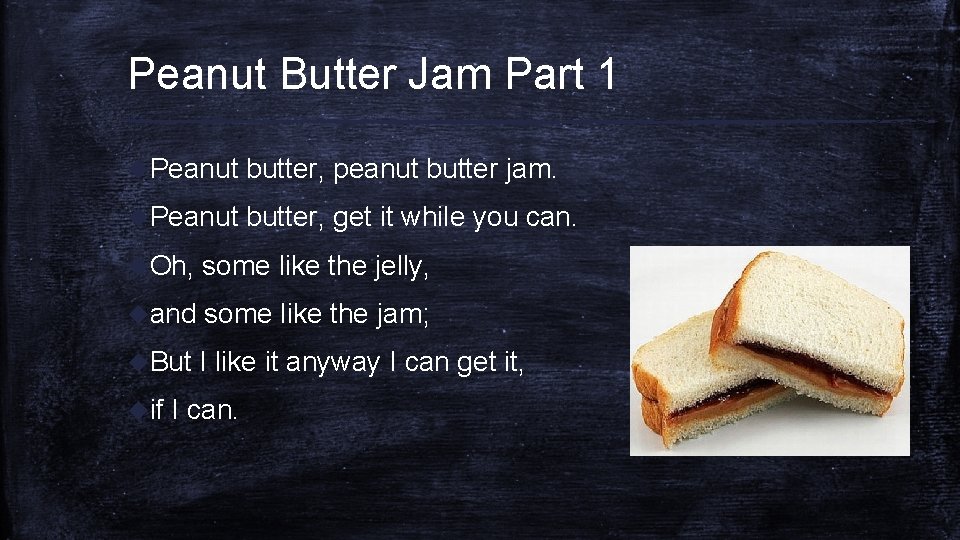 Peanut Butter Jam Part 1

Peanut butter, peanut butter jam.

Peanut butter, get it while you can.

Oh, some like the jelly,

and some like the jam;

But I like it anyway I can get it,

if I can.